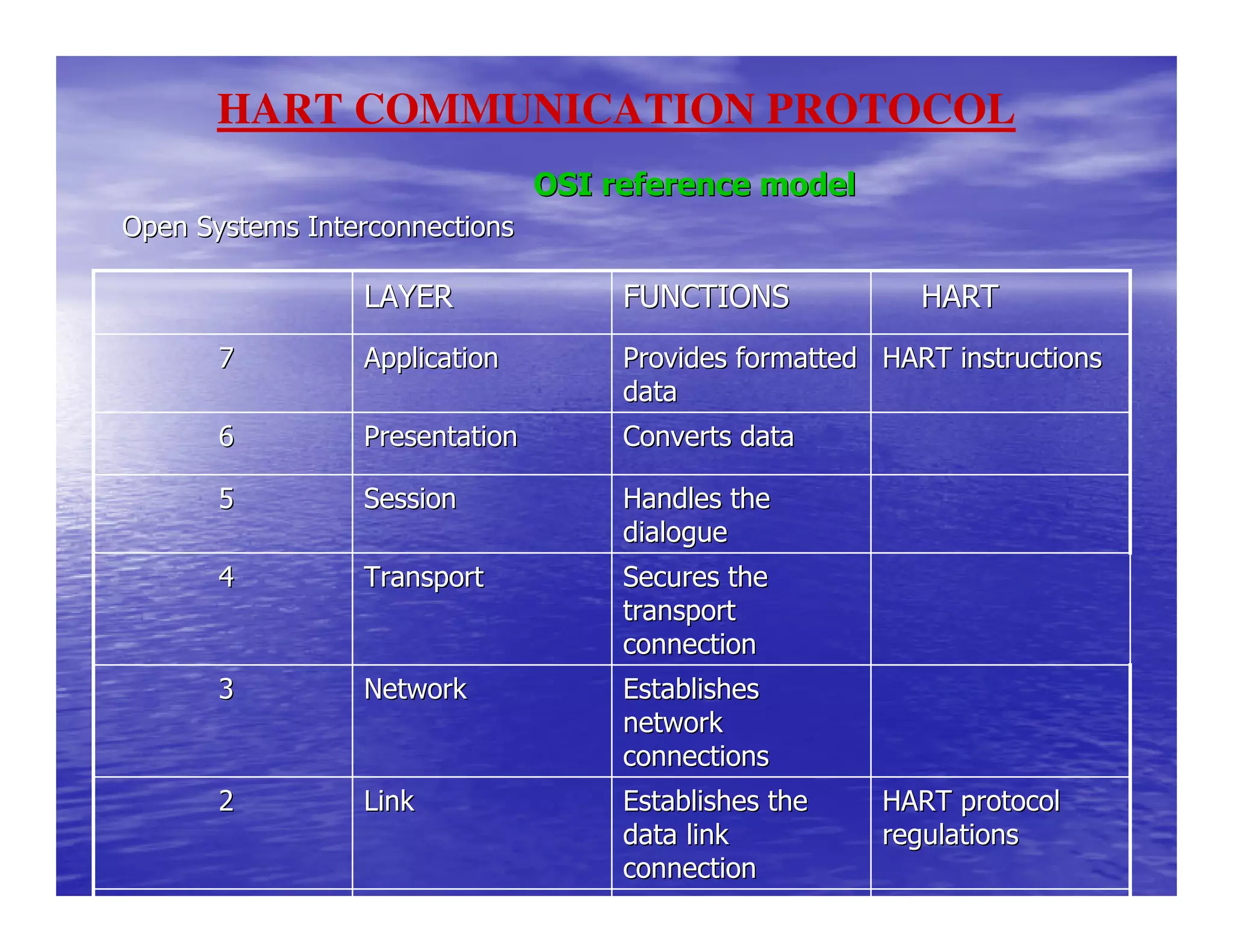 HART COMMUNICATION PROTOCOL

OSI reference model

Open Systems Interconnections

| | LAYER | FUNCTIONS | HART |
|---|---|---|---|
| 7 | Application | Provides formatted data | HART instructions |
| 6 | Presentation | Converts data | |
| 5 | Session | Handles the dialogue | |
| 4 | Transport | Secures the transport connection | |
| 3 | Network | Establishes network connections | |
| 2 | Link | Establishes the data link connection | HART protocol regulations |